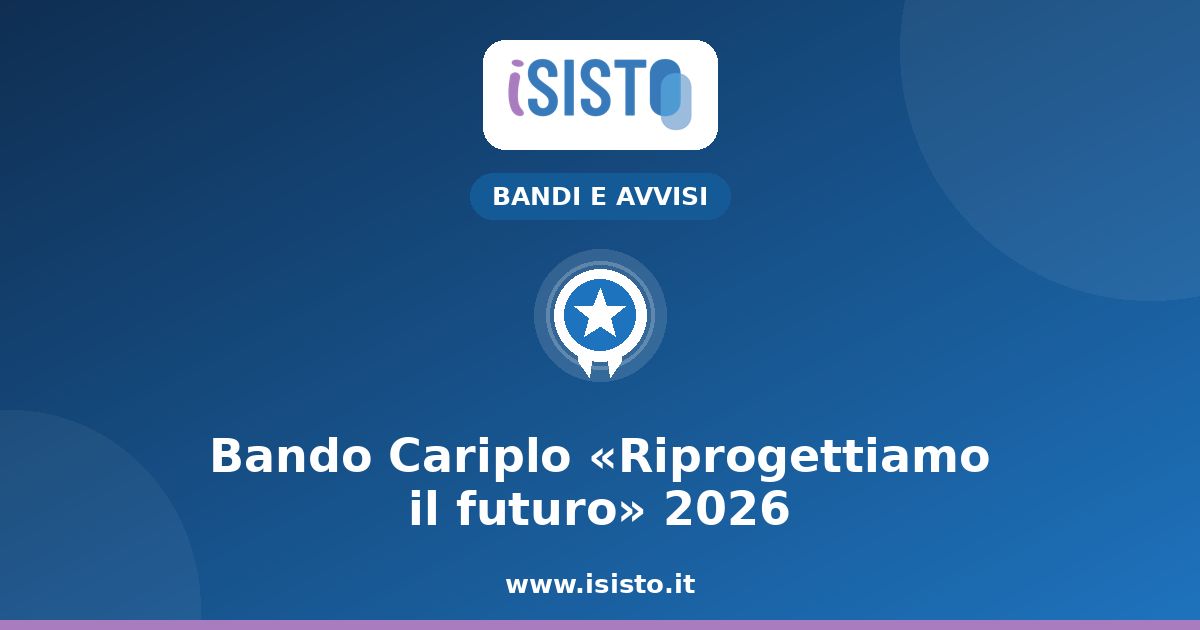 iSISTO

BANDI E AVVISI

Bando Cariplo «Riprogettiamo il futuro» 2026

www.isisto.it